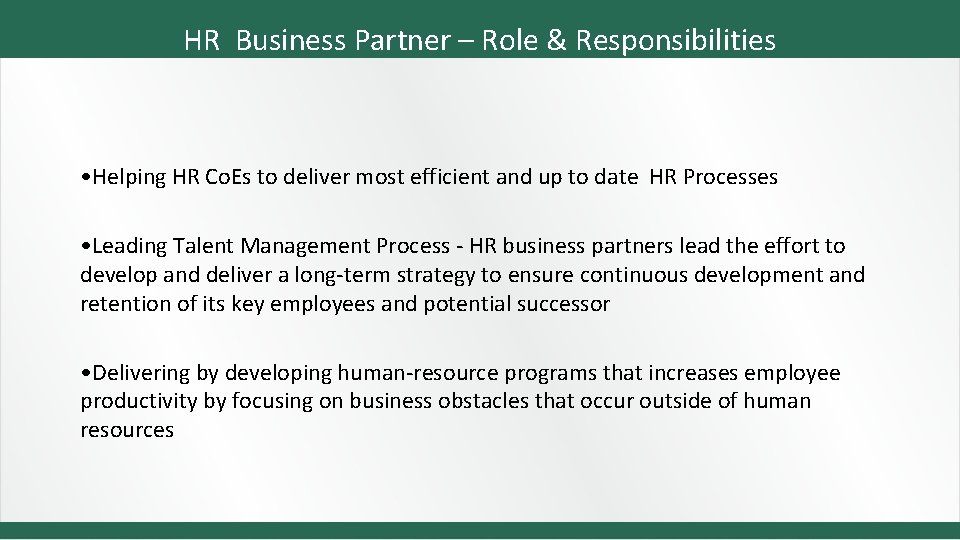 HR Business Partner – Role & Responsibilities

•Helping HR CoEs to deliver most efficient and up to date HR Processes

•Leading Talent Management Process - HR business partners lead the effort to develop and deliver a long-term strategy to ensure continuous development and retention of its key employees and potential successor

•Delivering by developing human-resource programs that increases employee productivity by focusing on business obstacles that occur outside of human resources